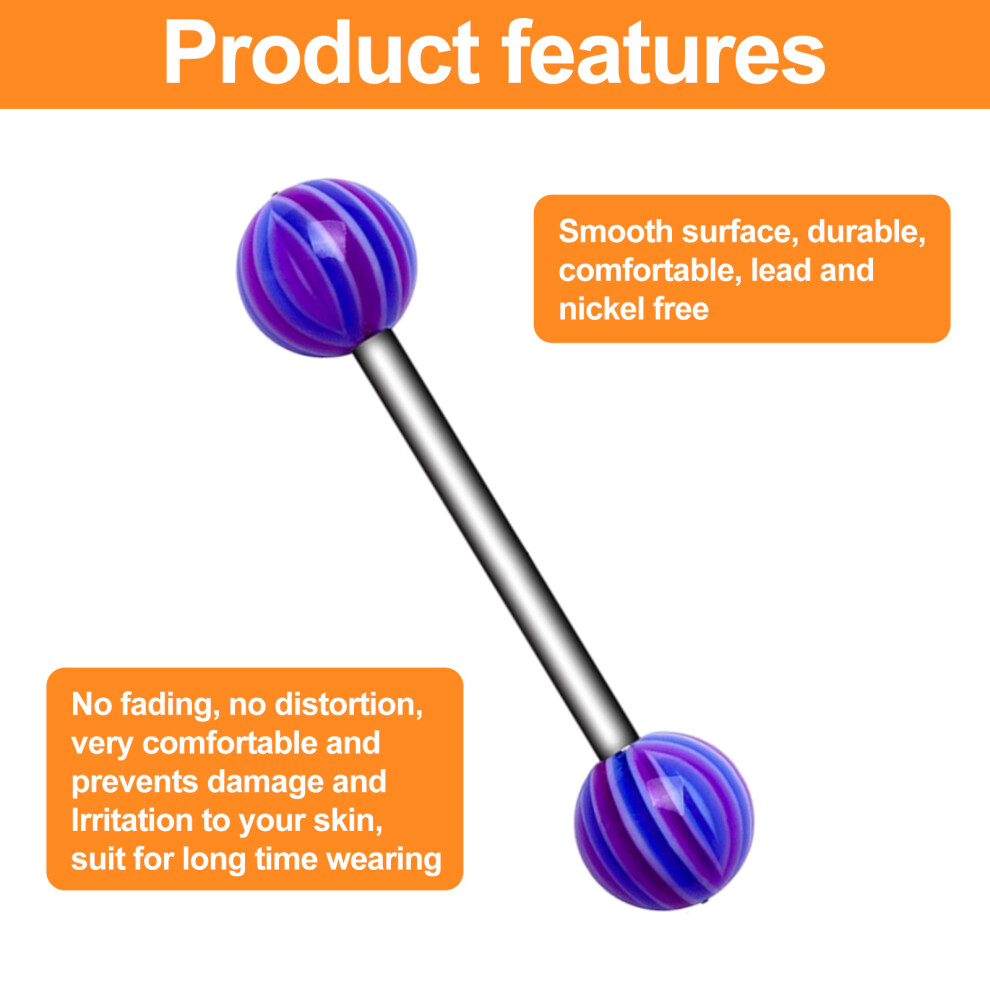 Product features

Smooth surface, durable, comfortable, lead and nickel free

No fading, no distortion, very comfortable and prevents damage and Irritation to your skin, suit for long time wearing